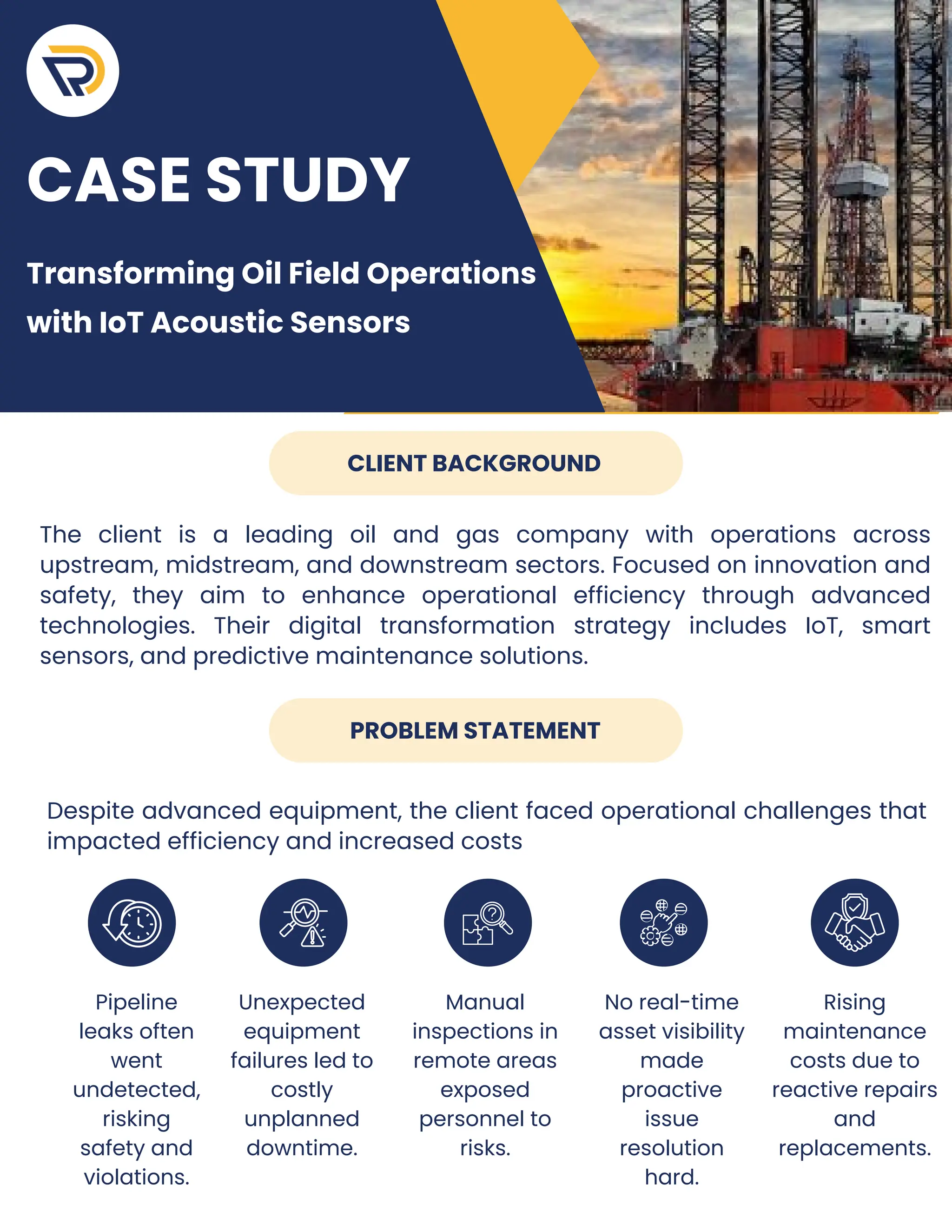 CASE STUDY

Transforming Oil Field Operations with IoT Acoustic Sensors

CLIENT BACKGROUND

The client is a leading oil and gas company with operations across upstream, midstream, and downstream sectors. Focused on innovation and safety, they aim to enhance operational efficiency through advanced technologies. Their digital transformation strategy includes IoT, smart sensors, and predictive maintenance solutions.

PROBLEM STATEMENT

Despite advanced equipment, the client faced operational challenges that impacted efficiency and increased costs

Pipeline leaks often went undetected, risking safety and violations.

Unexpected equipment failures led to costly unplanned downtime.

Manual inspections in remote areas exposed personnel to risks.

No real-time asset visibility made proactive issue resolution hard.

Rising maintenance costs due to reactive repairs and replacements.